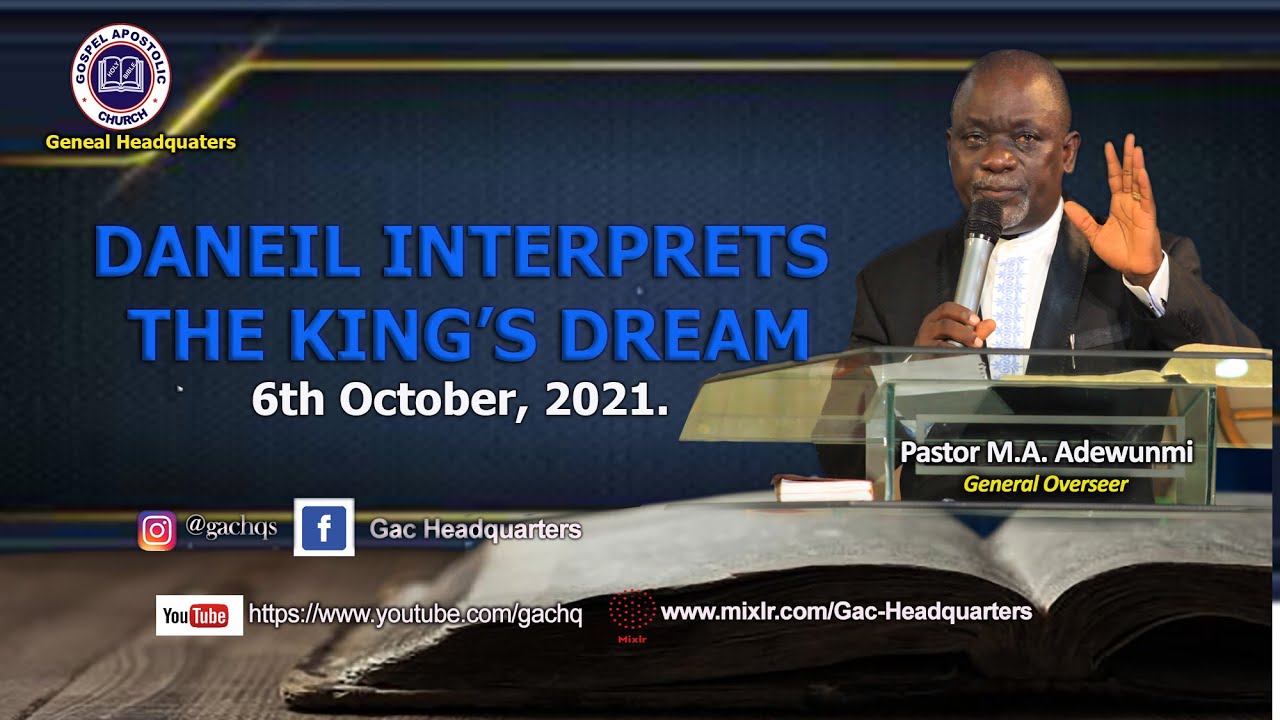 GOSPEL APOSTOLIC CHURCH
Geneal Headquaters

DANEIL INTERPRETS THE KING'S DREAM
6th October, 2021.

Pastor M.A. Adewunmi
General Overseer

@gachqs
f
Gac Headquarters

YouTube https://www.youtube.com/gachq
Mixlr www.mixlr.com/Gac-Headquarters